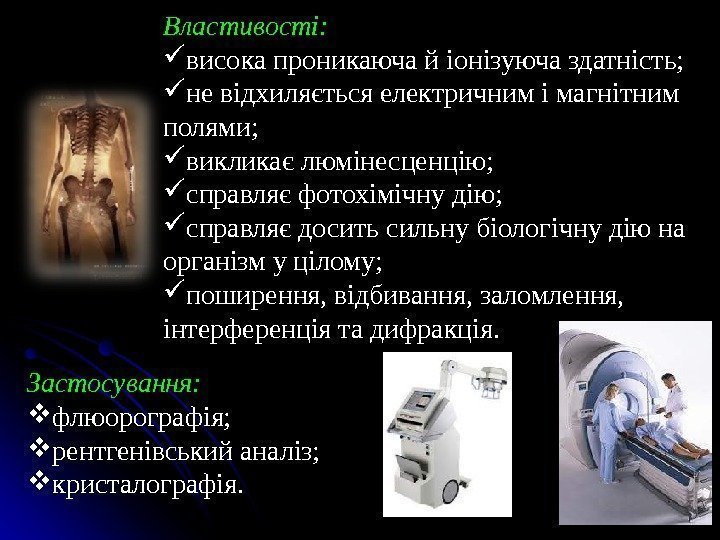 Властивості:
✓висока проникаюча й іонізуюча здатність;
✓не відхиляється електричним і магнітним полями;
✓викликає люмінесценцію;
✓справляє фотохімічну дію;
✓справляє досить сильну біологічну дію на організм у цілому;
✓поширення, відбивання, заломлення, інтерференція та дифракція.

Застосування:
❖флюорографія;
❖рентгенівський аналіз;
❖кристалографія.